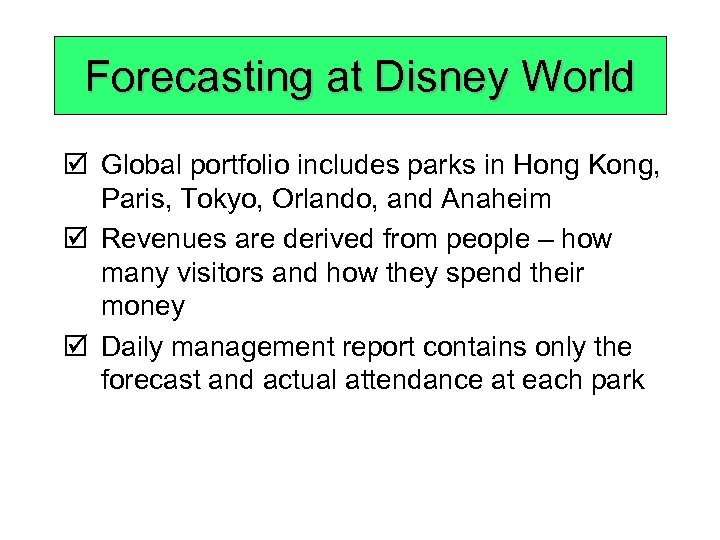 Forecasting at Disney World

☑ Global portfolio includes parks in Hong Kong, Paris, Tokyo, Orlando, and Anaheim

☑ Revenues are derived from people – how many visitors and how they spend their money

☑ Daily management report contains only the forecast and actual attendance at each park